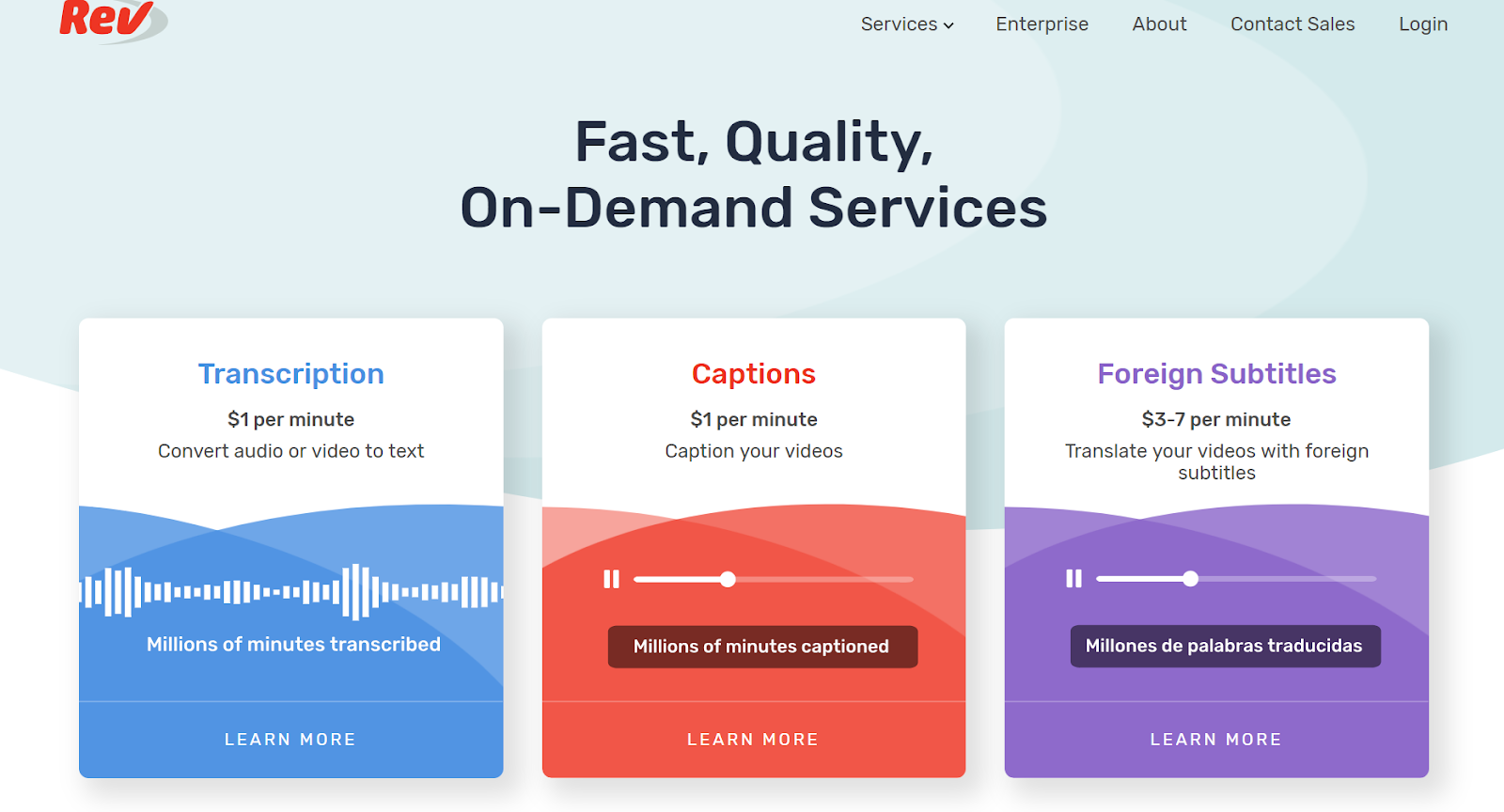 Rev

Services Enterprise About Contact Sales Login

Fast, Quality,
On-Demand Services

Transcription

$1 per minute

Convert audio or video to text

Millions of minutes transcribed

LEARN MORE

Captions

$1 per minute

Caption your videos

Millions of minutes captioned

LEARN MORE

Foreign Subtitles

$3-7 per minute

Translate your videos with foreign subtitles

Millones de palabras traducidas

LEARN MORE